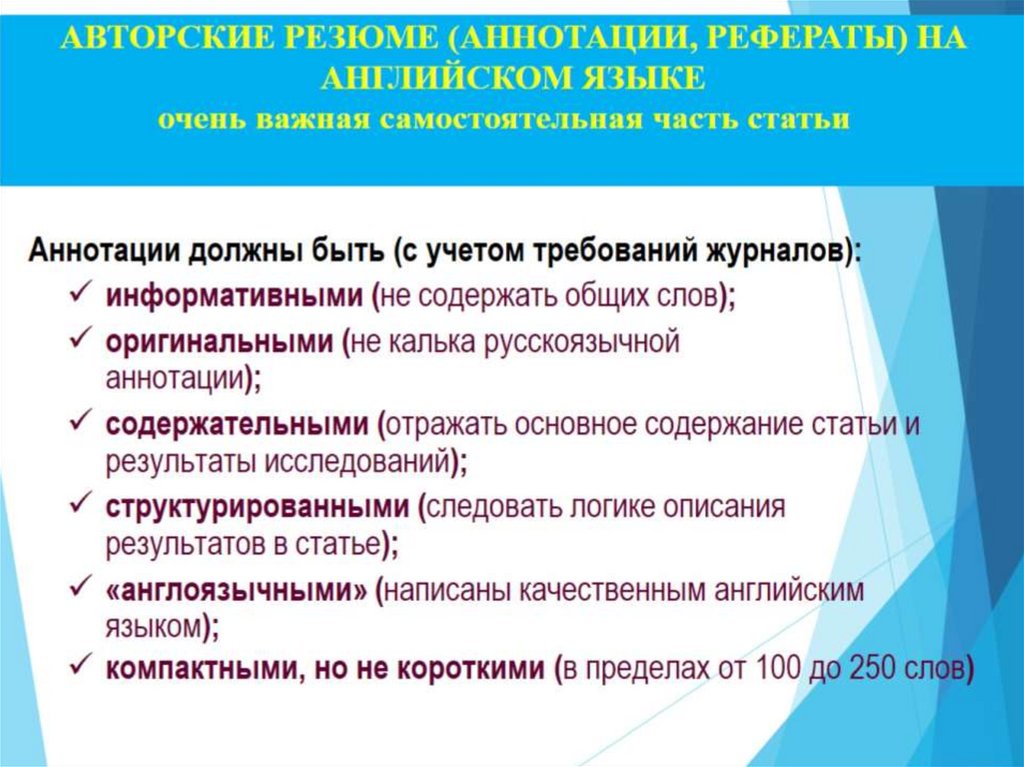 АВТОРСКИЕ РЕЗЮМЕ (АННОТАЦИИ, РЕФЕРАТЫ) НА АНГЛИЙСКОМ ЯЗЫКЕ
очень важная самостоятельная часть статьи

Аннотации должны быть (с учетом требований журналов):
✓ информативными (не содержать общих слов);
✓ оригинальными (не калька русскоязычной аннотации);
✓ содержательными (отражать основное содержание статьи и результаты исследований);
✓ структурированными (следовать логике описания результатов в статье);
✓ «англоязычными» (написаны качественным английским языком);
✓ компактными, но не короткими (в пределах от 100 до 250 слов)